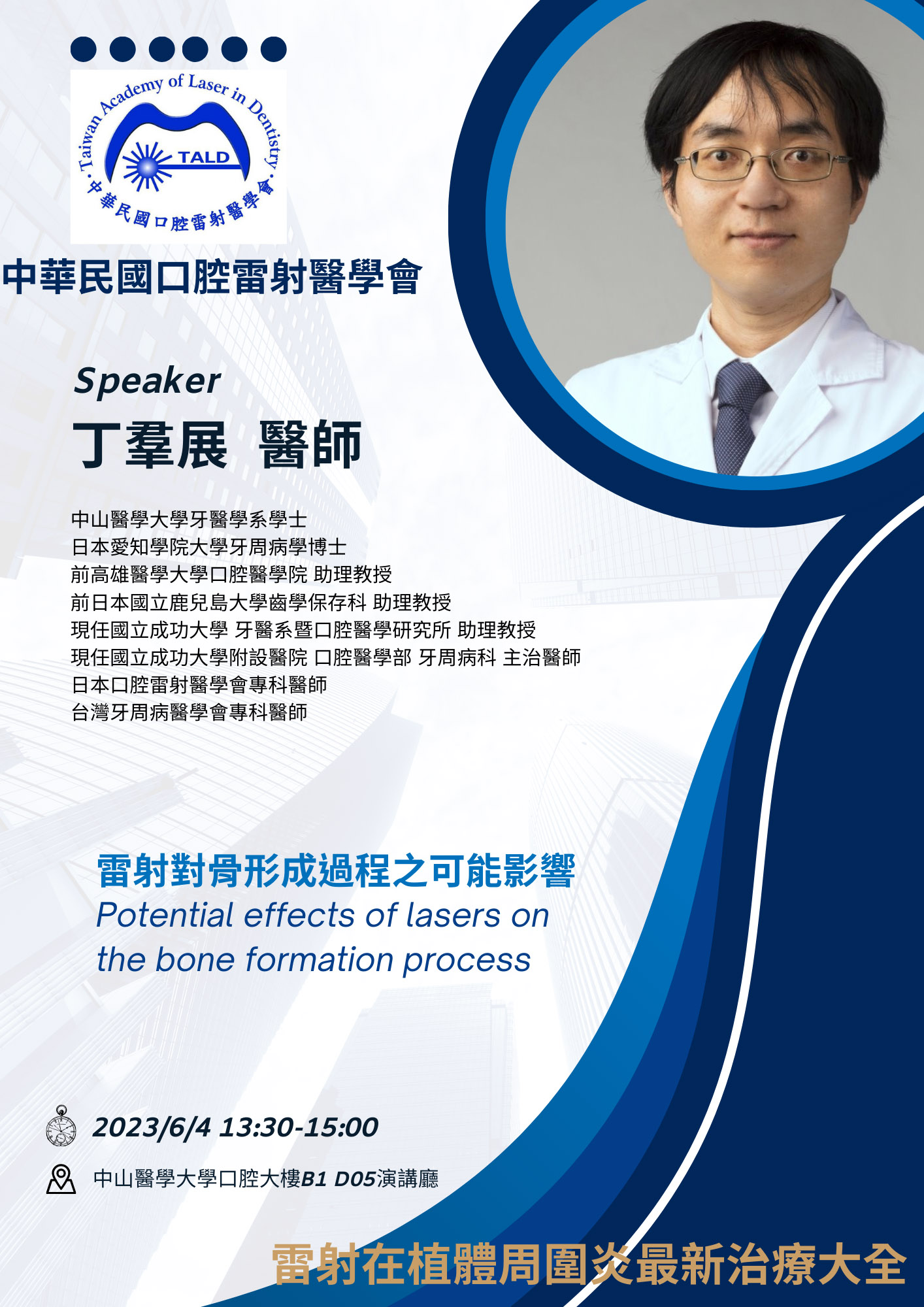 Taiwan Academy of Laser in Dentistry
TALD
中華民國口腔雷射醫學會

中華民國口腔雷射醫學會

Speaker
丁羣展 醫師

中山醫學大學牙醫學系學士
日本愛知學院大學牙周病學博士
前高雄醫學大學口腔醫學院 助理教授
前日本國立鹿兒島大學齒學保存科 助理教授
現任國立成功大學 牙醫系暨口腔醫學研究所 助理教授
現任國立成功大學附設醫院 口腔醫學部 牙周病科 主治醫師
日本口腔雷射醫學會專科醫師
台灣牙周病醫學會專科醫師

雷射對骨形成過程之可能影響
Potential effects of lasers on the bone formation process

2023/6/4 13:30-15:00

中山醫學大學口腔大樓B1 D05演講廳

雷射在植體周圍炎最新治療大全